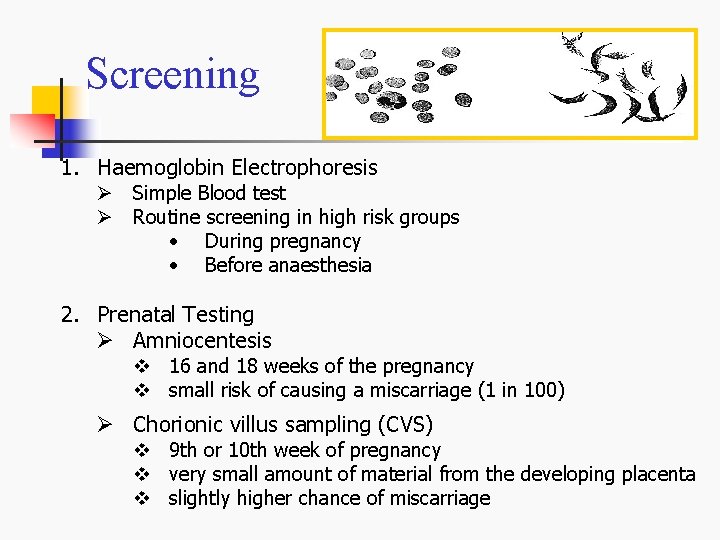 Screening

1. Haemoglobin Electrophoresis
➢ Simple Blood test
➢ Routine screening in high risk groups
• During pregnancy
• Before anaesthesia

2. Prenatal Testing
➢ Amniocentesis
❖ 16 and 18 weeks of the pregnancy
❖ small risk of causing a miscarriage (1 in 100)

➢ Chorionic villus sampling (CVS)
❖ 9th or 10th week of pregnancy
❖ very small amount of material from the developing placenta
❖ slightly higher chance of miscarriage